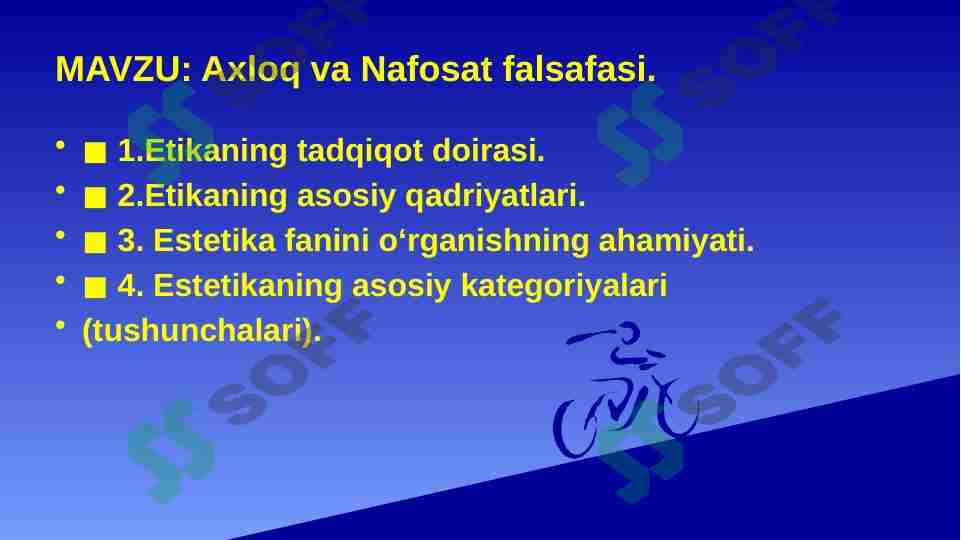 MAVZU: Axloq va Nafosat falsafasi.

• ■ 1.Etikaning tadqiqot doirasi.
• ■ 2.Etikaning asosiy qadriyatlari.
• ■ 3. Estetika fanini o‘rganishning ahamiyati.
• ■ 4. Estetikaning asosiy kategoriyalari
• (tushunchalari).

SOFF SOFF SOFF SOFF